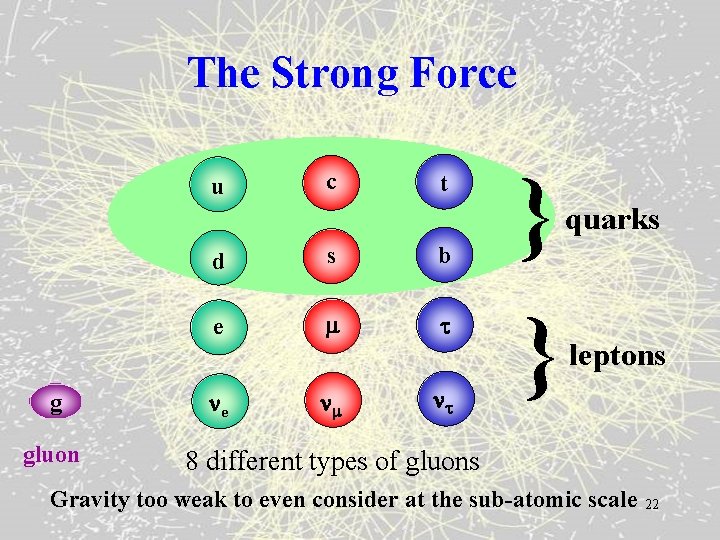 The Strong Force

u c t
d s b
quarks

e $\mu$ $\tau$
$\nu_e$ $\nu_\mu$ $\nu_\tau$
leptons

g
gluon

8 different types of gluons

Gravity too weak to even consider at the sub-atomic scale 22